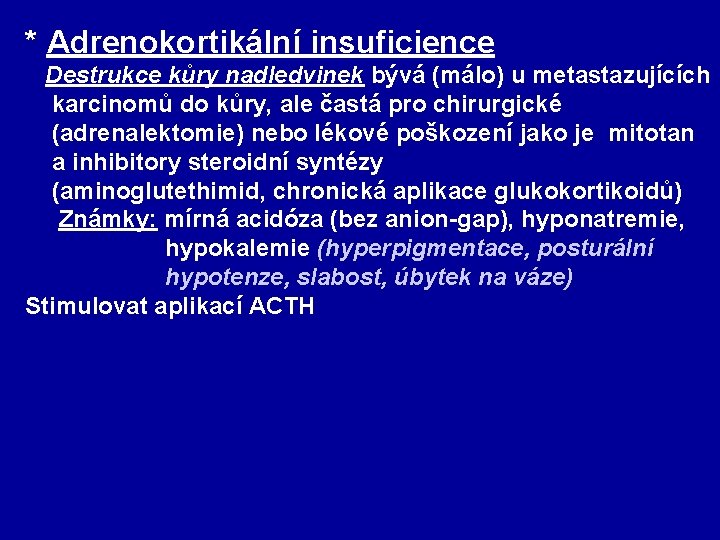 * Adrenokortikální insuficience

Destrukce kůry nadledvinek bývá (málo) u metastazujících karcinomů do kůry, ale častá pro chirurgické (adrenalektomie) nebo lékové poškození jako je mitotan a inhibitory steroidní syntézy (aminoglutethimid, chronická aplikace glukokortikoidů)

Známky: mírná acidóza (bez anion-gap), hyponatremie, hypokalemie (hyperpigmentace, posturální hypotenze, slabost, úbytek na váze)

Stimulovat aplikací ACTH